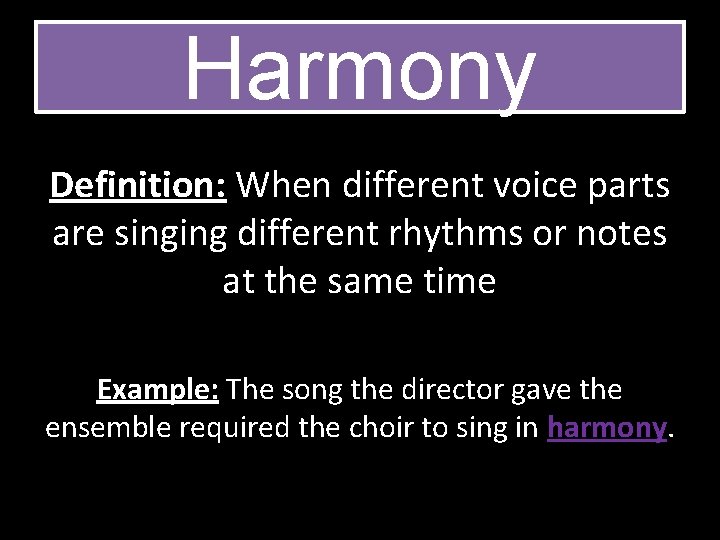 Harmony

Definition: When different voice parts are singing different rhythms or notes at the same time

Example: The song the director gave the ensemble required the choir to sing in harmony.